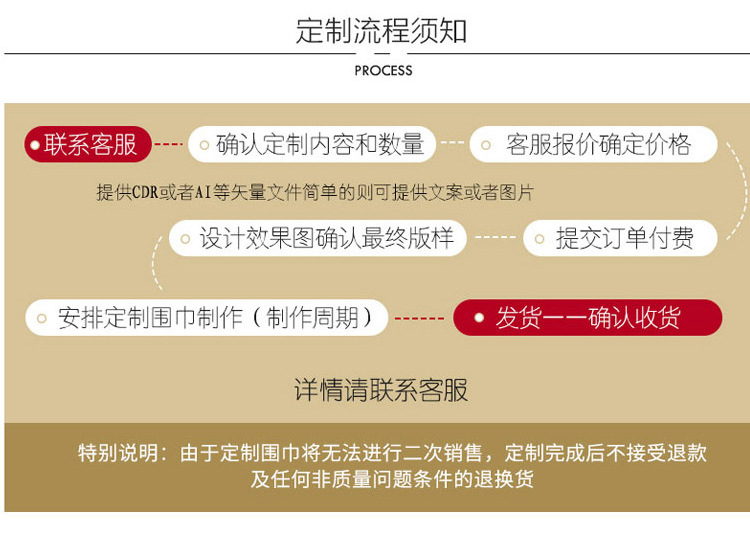 定制流程须知

PROCESS

联系客服

确认定制内容和数量

客服报价确定价格

提供CDR或者AI等矢量文件简单的则可提供文案或者图片

设计效果图确认最终版样

提交订单付费

安排定制围巾制作（制作周期）

发货——确认收货

详情请联系客服

特别说明：由于定制围巾将无法进行二次销售，定制完成后不接受退款及任何非质量问题条件的退换货